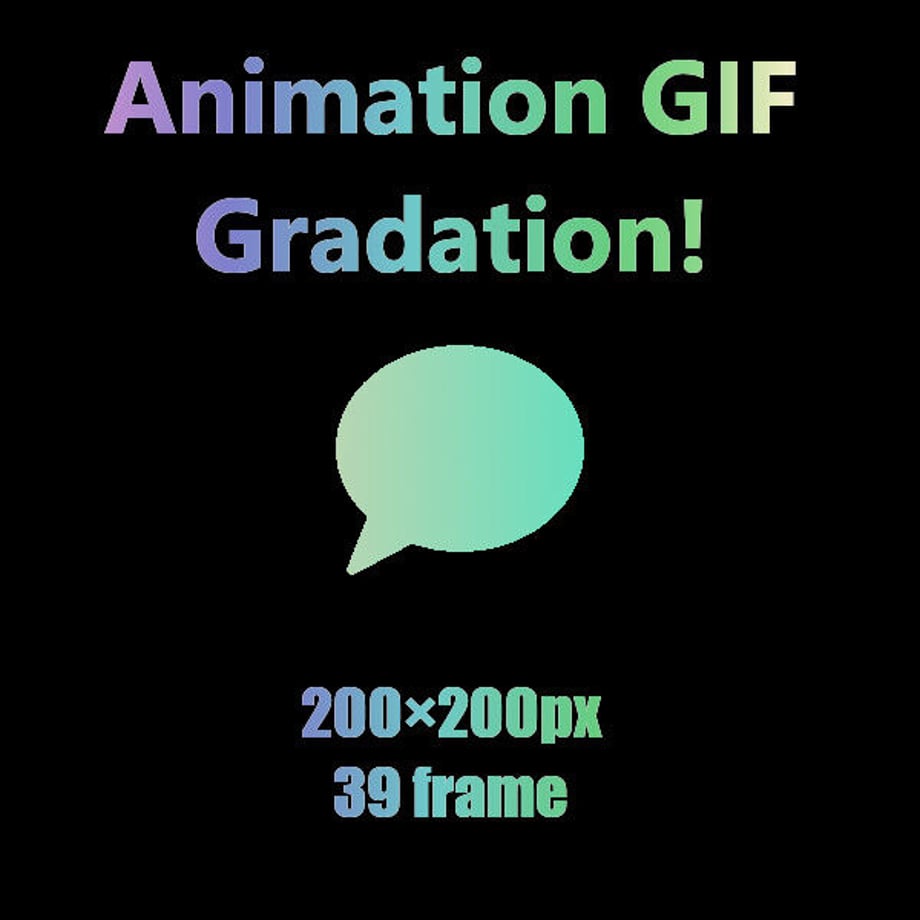 Animation GIF
Gradation!

200×200px
39 frame